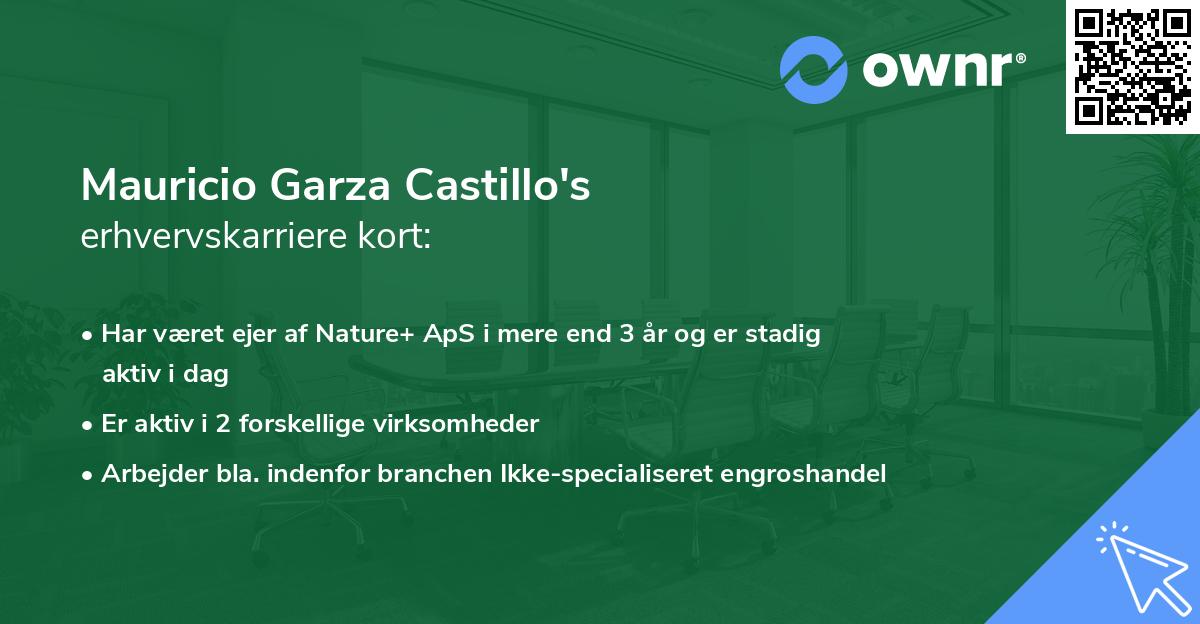 ownr®

Mauricio Garza Castillo's
erhvervskarriere kort:

• Har været ejer af Nature+ ApS i mere end 3 år og er stadig aktiv i dag
• Er aktiv i 2 forskellige virksomheder
• Arbejder bla. indenfor branchen Ikke-specialiseret engroshandel